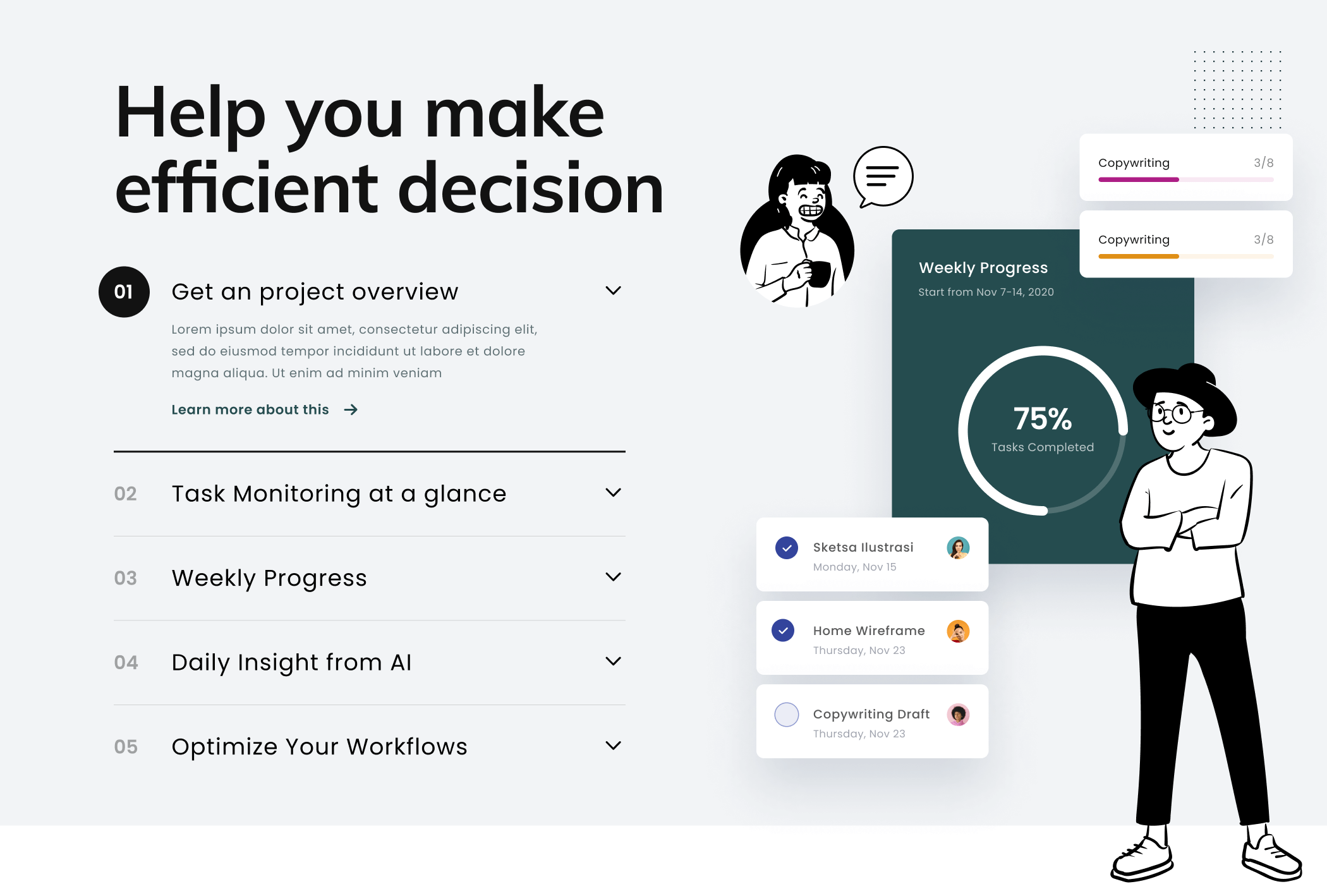 Help you make efficient decision

01 Get an project overview

Lorem ipsum dolor sit amet, consectetur adipiscing elit, sed do eiusmod tempor incididunt ut labore et dolore magna aliqua. Ut enim ad minim veniam

Learn more about this →

02 Task Monitoring at a glance

03 Weekly Progress

04 Daily Insight from AI

05 Optimize Your Workflows

Copywriting 3/8

Copywriting 3/8

Weekly Progress
Start from Nov 7-14, 2020

75%
Tasks Completed

Sketsa Ilustrasi
Monday, Nov 15

Home Wireframe
Thursday, Nov 23

Copywriting Draft
Thursday, Nov 23